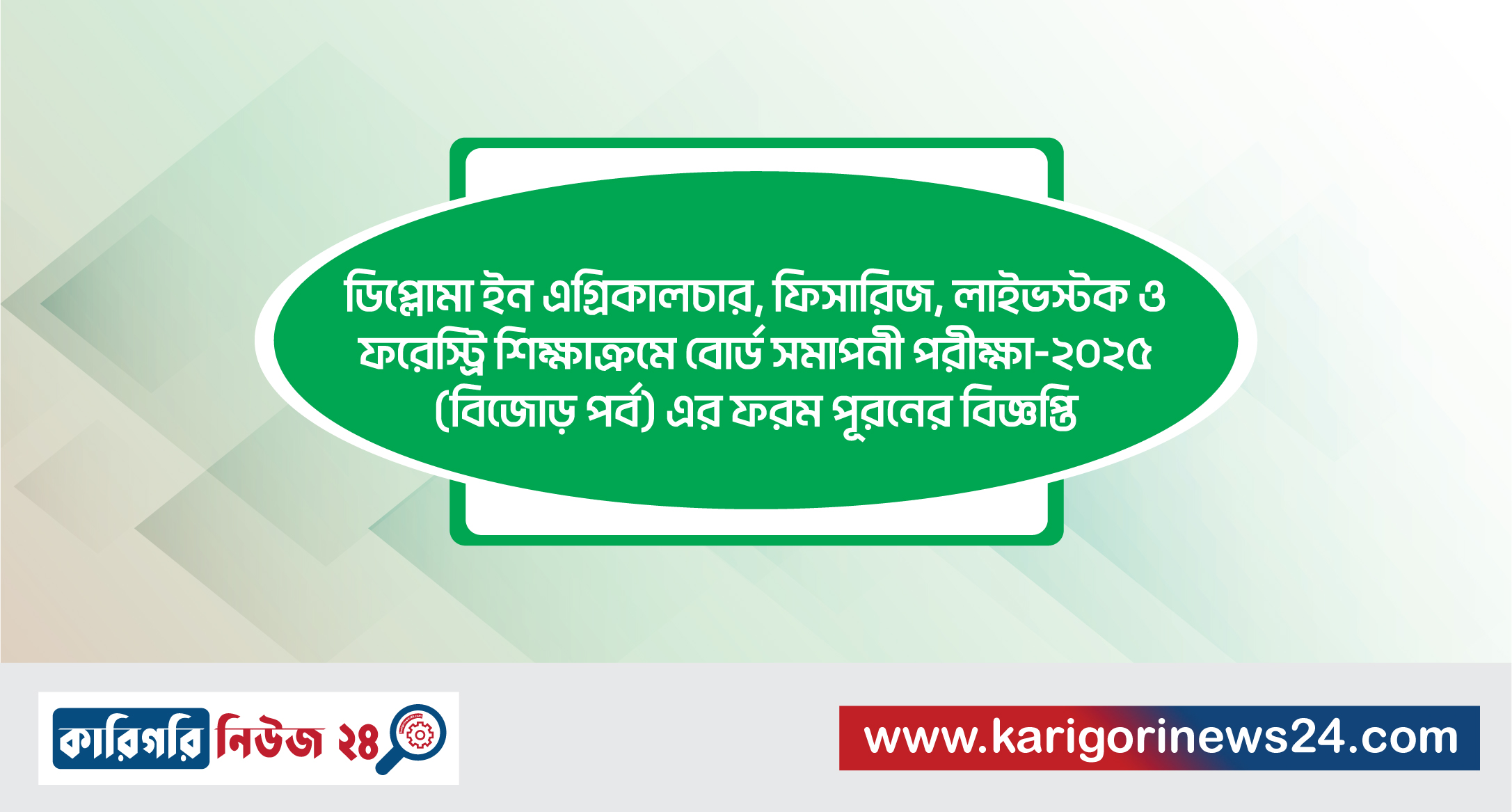 ডিপ্লোমা ইন এগ্রিকালচার, ফিসারিজ, লাইভস্টক ও ফরেস্ট্রি শিক্ষাক্রমে বোর্ড সমাপনী পরীক্ষা-২০২৫ (বিজোড় পর্ব) এর ফরম পূরনের বিজ্ঞপ্তি

কারিগরি নিউজ ২৪

www.karigorinews24.com